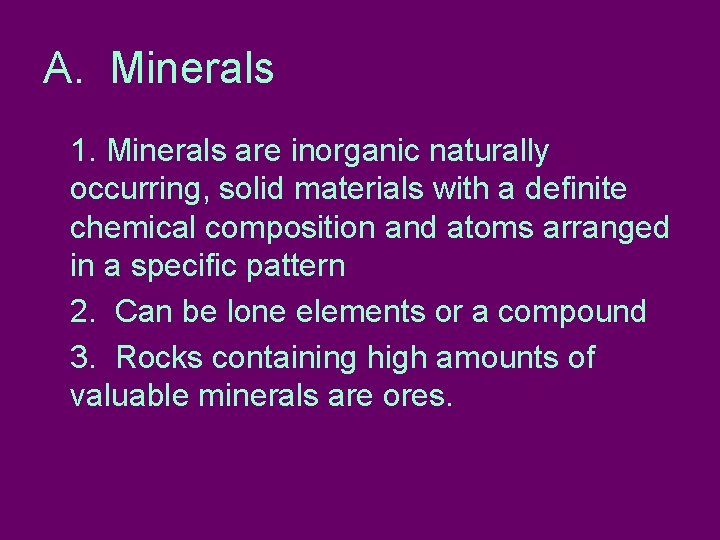 A. Minerals

1. Minerals are inorganic naturally occurring, solid materials with a definite chemical composition and atoms arranged in a specific pattern

2. Can be lone elements or a compound

3. Rocks containing high amounts of valuable minerals are ores.